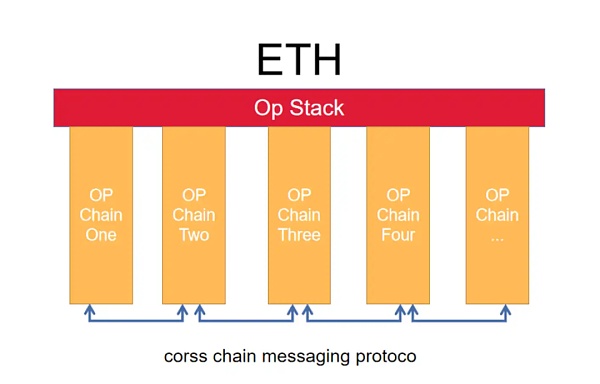 ETH

Op Stack

OP Chain One

OP Chain Two

OP Chain Three

OP Chain Four

OP Chain ...

corss chain messaging protoco